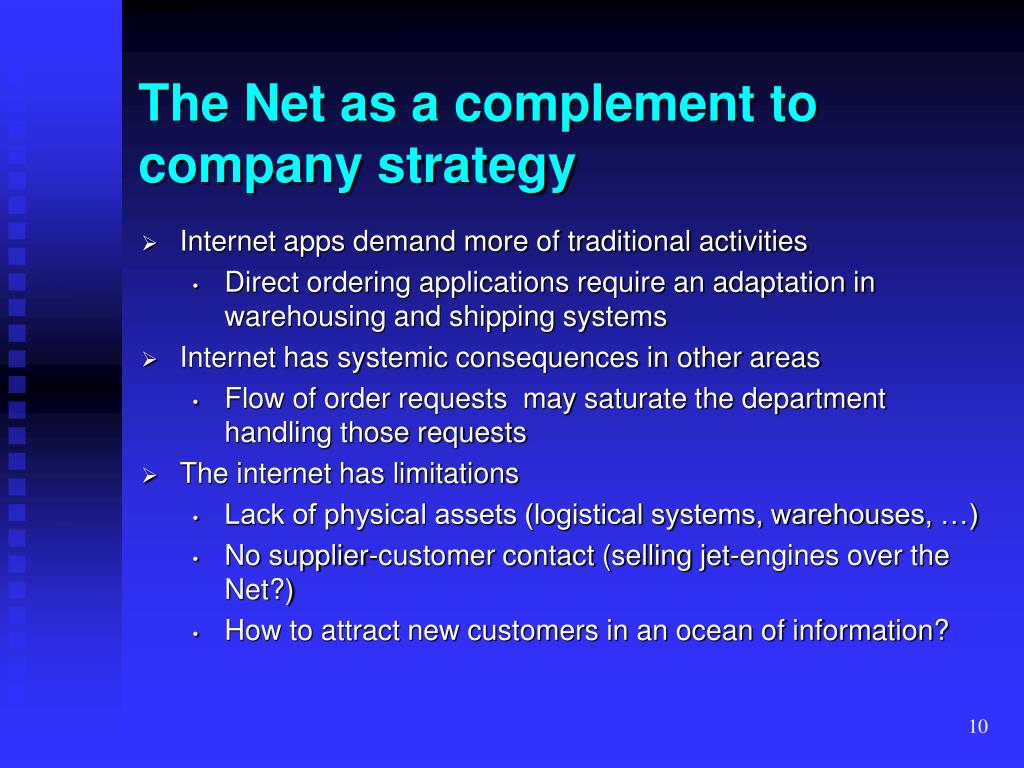 The Net as a complement to company strategy

➢ Internet apps demand more of traditional activities
• Direct ordering applications require an adaptation in warehousing and shipping systems
➢ Internet has systemic consequences in other areas
• Flow of order requests  may saturate the department handling those requests
➢ The internet has limitations
• Lack of physical assets (logistical systems, warehouses, …)
• No supplier-customer contact (selling jet-engines over the Net?)
• How to attract new customers in an ocean of information?

10